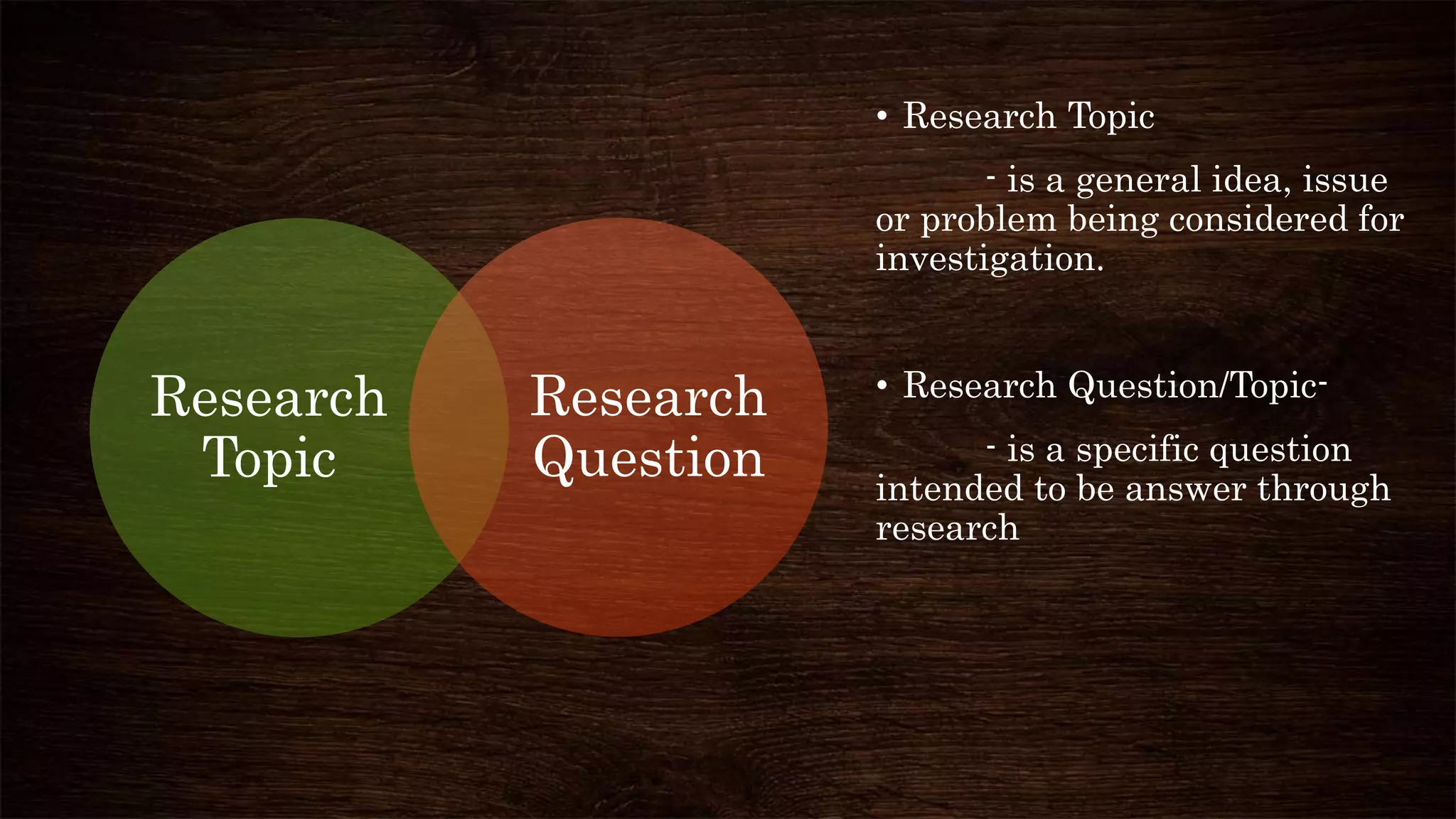 Research Topic

Research Question

• Research Topic

- is a general idea, issue or problem being considered for investigation.

• Research Question/Topic-

- is a specific question intended to be answer through research